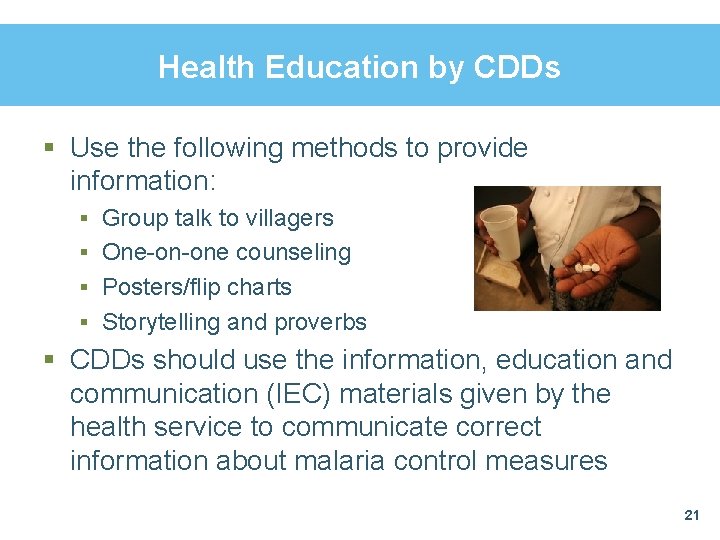 Health Education by CDDs

▪ Use the following methods to provide information:
 ▪ Group talk to villagers
 ▪ One-on-one counseling
 ▪ Posters/flip charts
 ▪ Storytelling and proverbs
▪ CDDs should use the information, education and communication (IEC) materials given by the health service to communicate correct information about malaria control measures

21